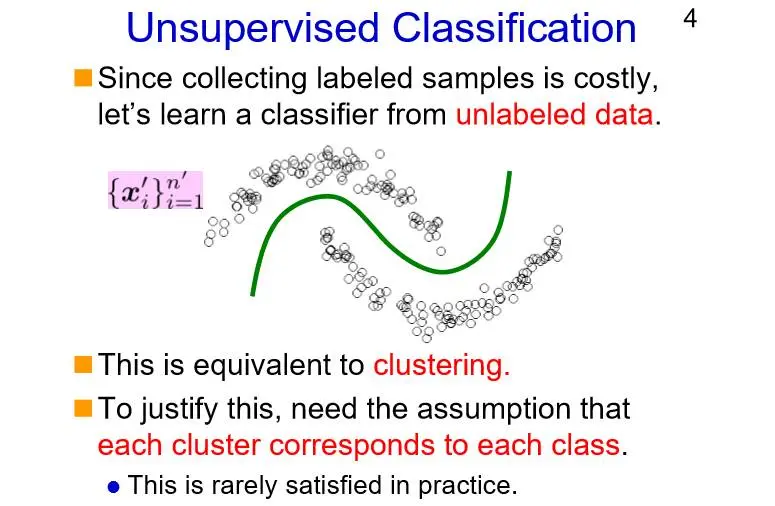 Unsupervised Classification

4

Since collecting labeled samples is costly, let's learn a classifier from unlabeled data.

$\{x'_i\}_{i=1}^{n'}$

This is equivalent to clustering.

To justify this, need the assumption that each cluster corresponds to each class.

This is rarely satisfied in practice.